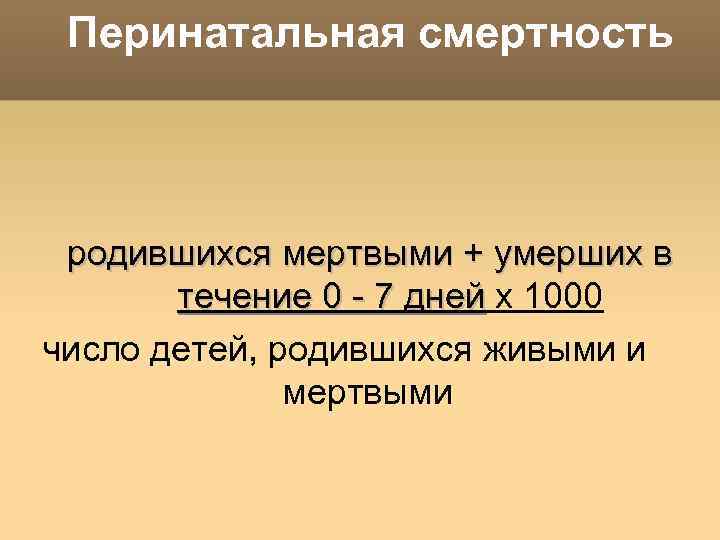 Перинатальная смертность

родившихся мертвыми + умерших в течение 0 - 7 дней х 1000

число детей, родившихся живыми и мертвыми